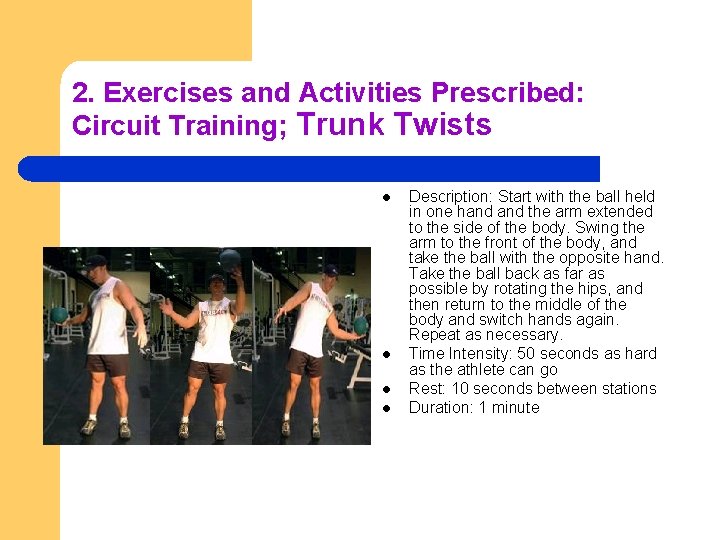 2. Exercises and Activities Prescribed: Circuit Training; Trunk Twists

- Description: Start with the ball held in one hand and the arm extended to the side of the body. Swing the arm to the front of the body, and take the ball with the opposite hand. Take the ball back as far as possible by rotating the hips, and then return to the middle of the body and switch hands again. Repeat as necessary.
- Time Intensity: 50 seconds as hard as the athlete can go
- Rest: 10 seconds between stations
- Duration: 1 minute